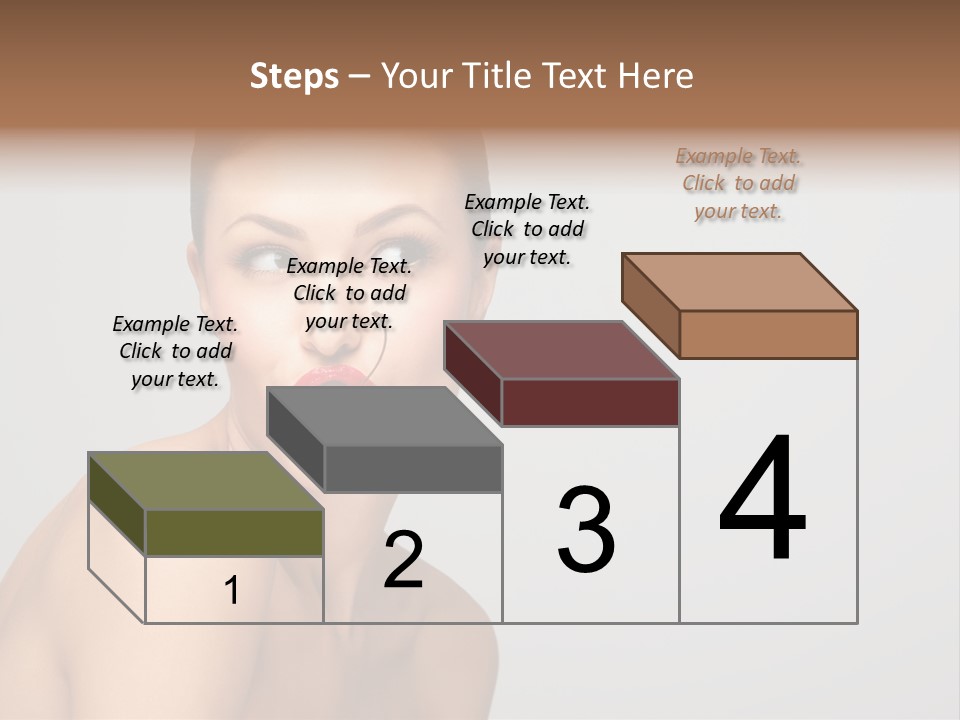 Steps – Your Title Text Here

Example Text. Click to add your text.

Example Text. Click to add your text.

Example Text. Click to add your text.

Example Text. Click to add your text.

1

2

3

4